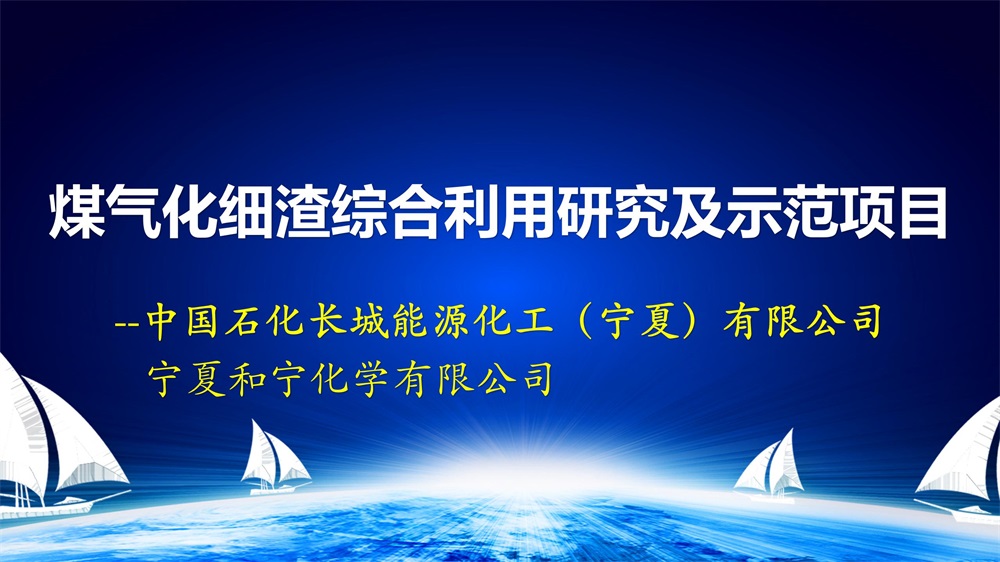 煤气化细渣综合利用研究及示范项目

--中国石化长城能源化工（宁夏）有限公司
宁夏和宁化学有限公司